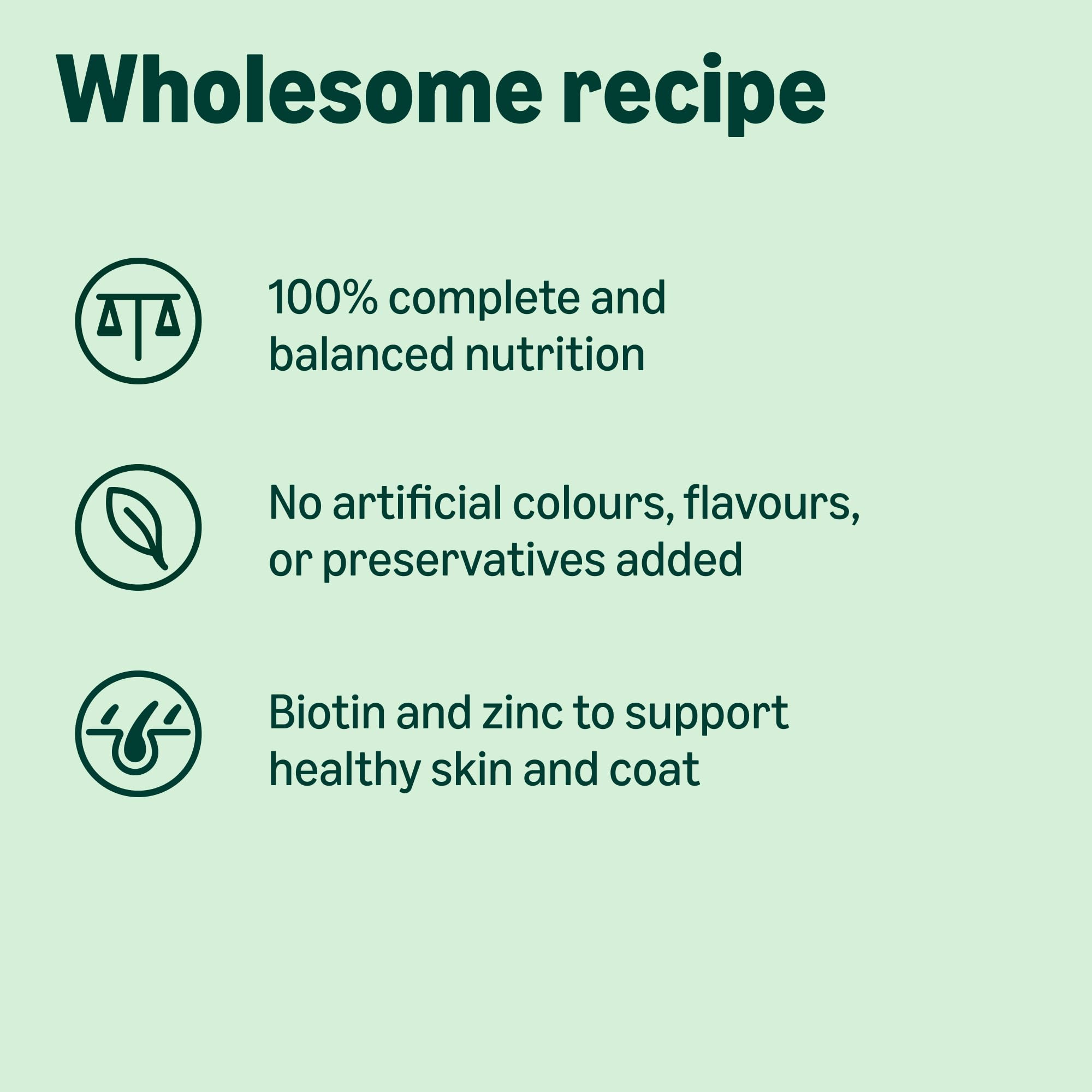 Wholesome recipe

100% complete and balanced nutrition

No artificial colours, flavours, or preservatives added

Biotin and zinc to support healthy skin and coat